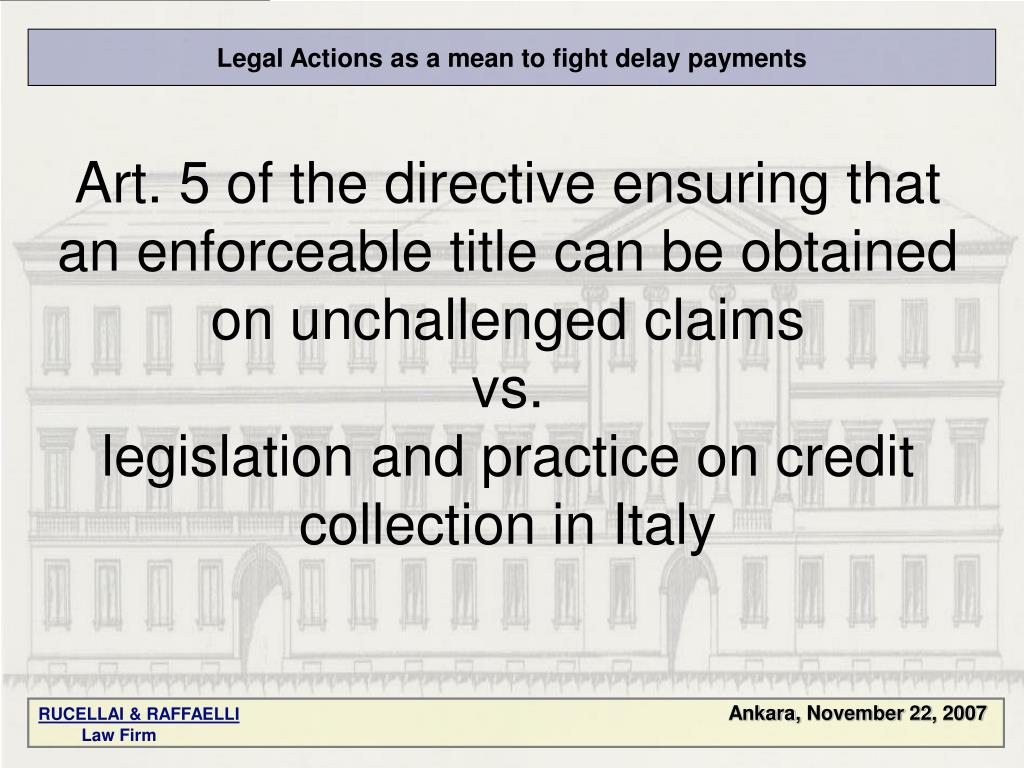 Legal Actions as a mean to fight delay payments

Art. 5 of the directive ensuring that an enforceable title can be obtained on unchallenged claims
vs.
legislation and practice on credit collection in Italy

RUCELLAI & RAFFAELLI
Law Firm

Ankara, November 22, 2007